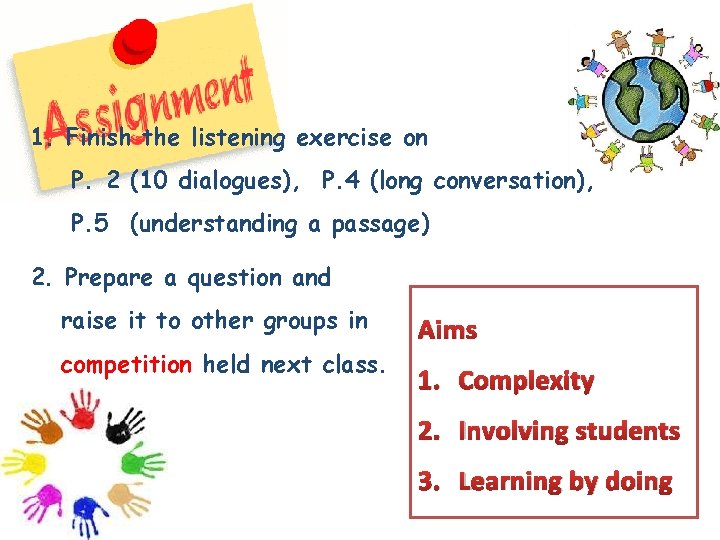 Assignment

1. Finish the listening exercise on P. 2 (10 dialogues), P.4 (long conversation), P.5 (understanding a passage)

2. Prepare a question and raise it to other groups in competition held next class.

Aims

1. Complexity

2. Involving students

3. Learning by doing